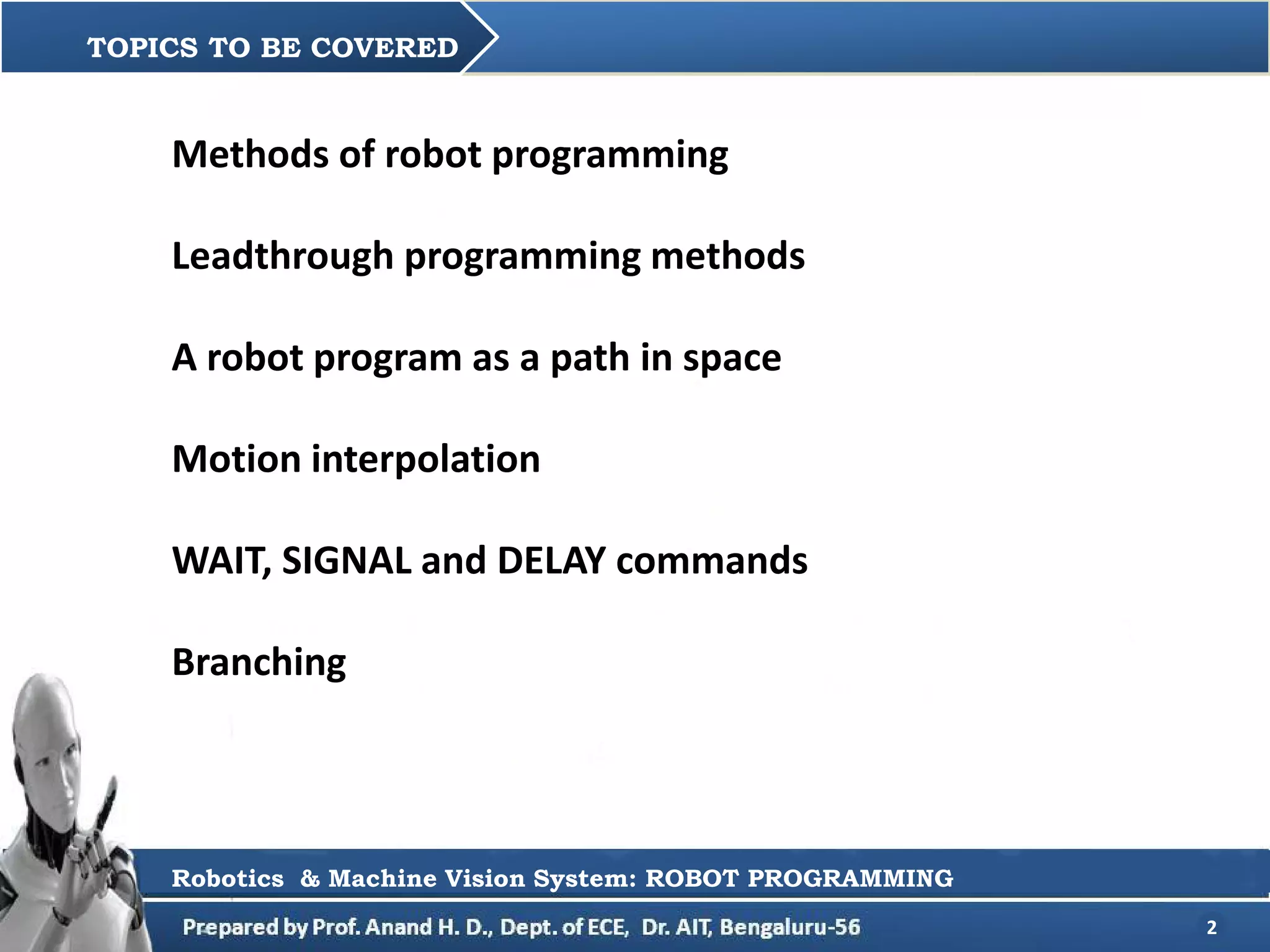 TOPICS TO BE COVERED

Methods of robot programming

Leadthrough programming methods

A robot program as a path in space

Motion interpolation

WAIT, SIGNAL and DELAY commands

Branching

Robotics & Machine Vision System: ROBOT PROGRAMMING

Prepared by Prof. Anand H. D., Dept. of ECE, Dr. AIT, Bengaluru-56

2